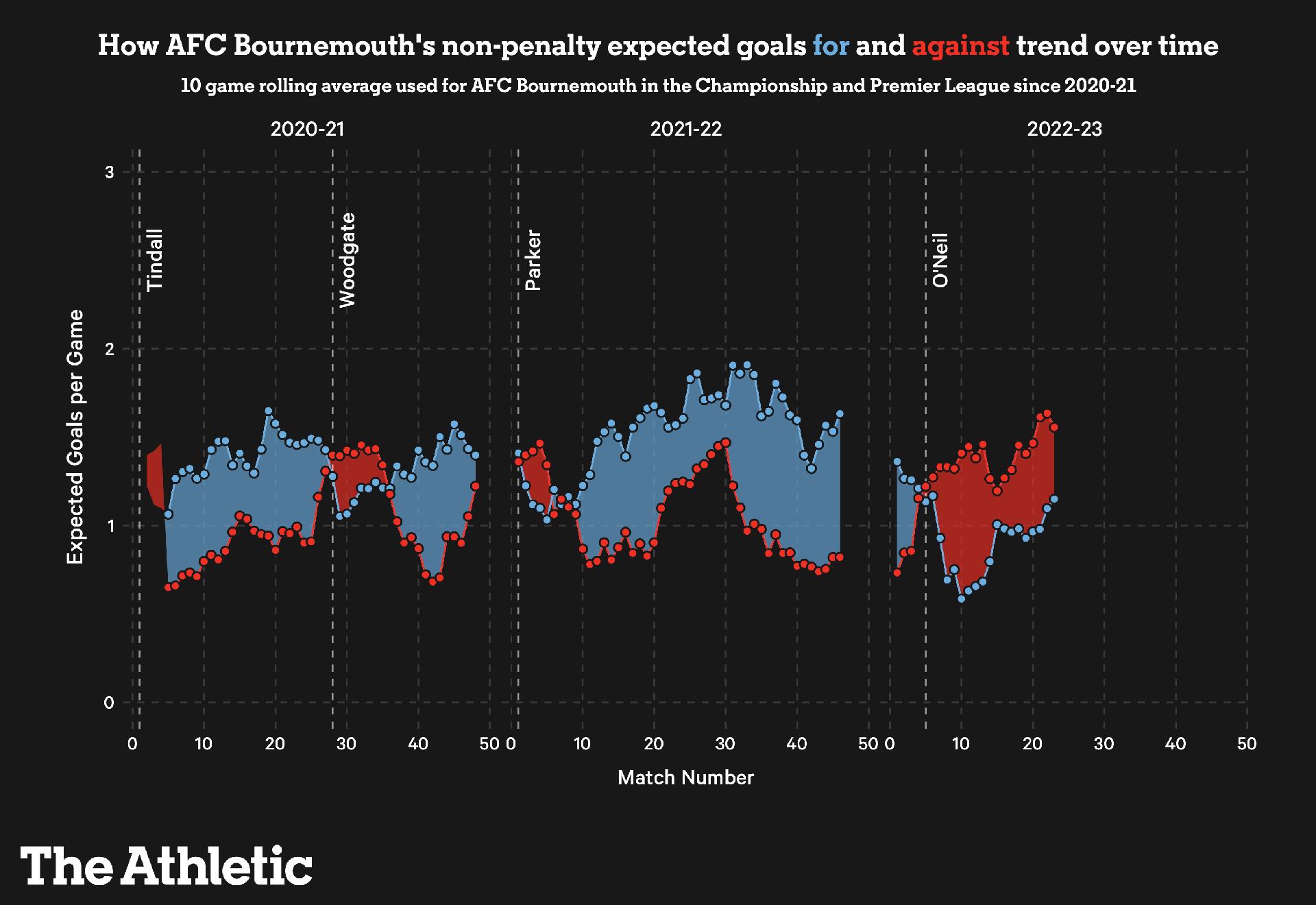 How AFC Bournemouth's non-penalty expected goals for and against trend over time

10 game rolling average used for AFC Bournemouth in the Championship and Premier League since 2020-21

2020-21

2021-22

2022-23

Tindall

Woodgate

Parker

O'Neil

Expected Goals per Game

3

2

1

0

0 10 20 30 40 50

0 10 20 30 40 50

0 10 20 30 40 50

Match Number

The Athletic